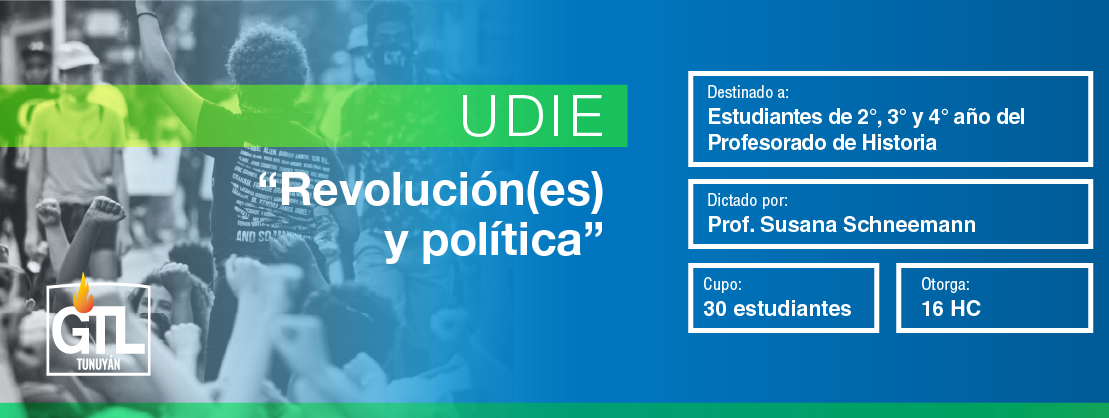 UDIE

“Revolución(es) y política”

GTL TUNUYÁN

Destinado a:
Estudiantes de 2°, 3° y 4° año del Profesorado de Historia

Dictado por:
Prof. Susana Schneemann

Cupo:
30 estudiantes

Otorga:
16 HC